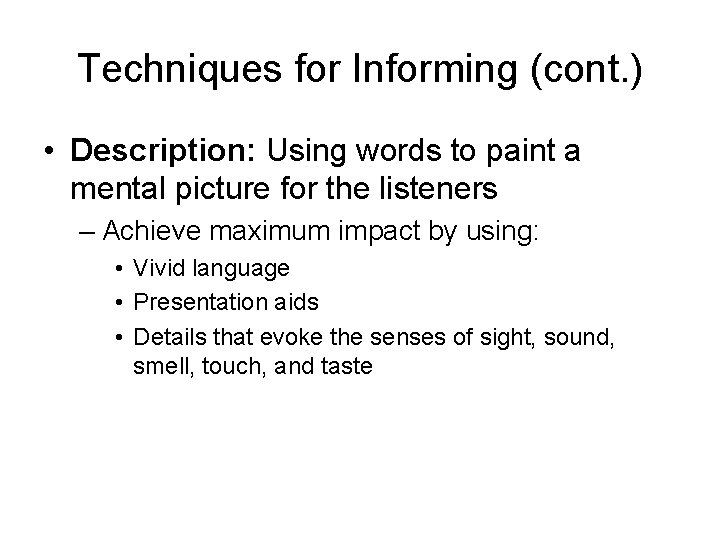 Techniques for Informing (cont.)

• Description: Using words to paint a mental picture for the listeners

– Achieve maximum impact by using:

• Vivid language
• Presentation aids
• Details that evoke the senses of sight, sound, smell, touch, and taste